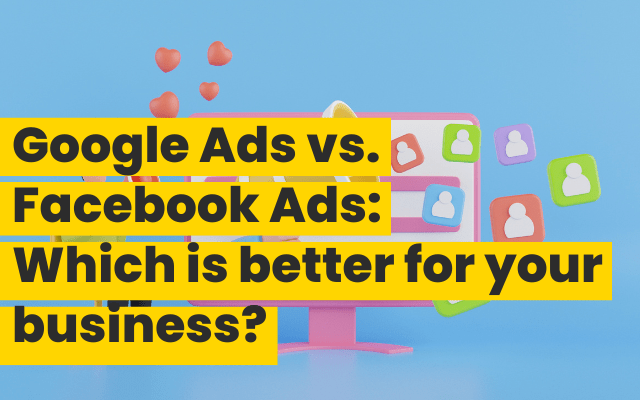 Google Ads vs. Facebook Ads: Which is better for your business?